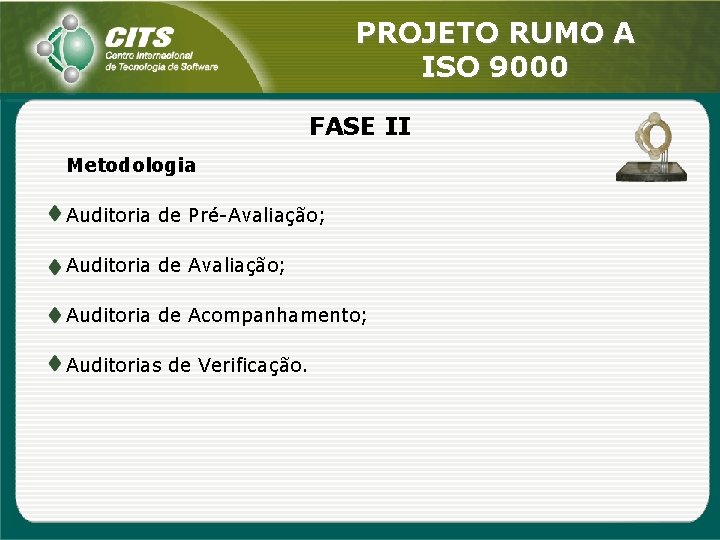 CITS
Centro Internacional de Tecnologia de Software

PROJETO RUMO A ISO 9000

FASE II

Metodologia

Auditoria de Pré-Avaliação;

Auditoria de Avaliação;

Auditoria de Acompanhamento;

Auditorias de Verificação.